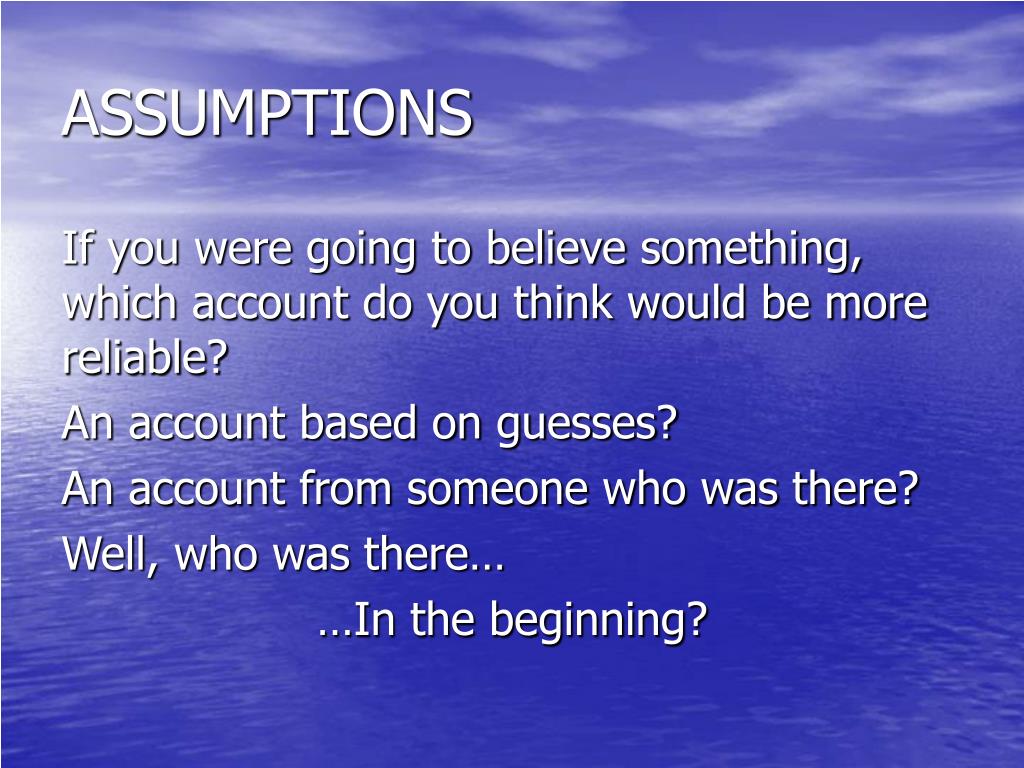 ASSUMPTIONS

If you were going to believe something, which account do you think would be more reliable?

An account based on guesses?

An account from someone who was there?

Well, who was there…

…In the beginning?